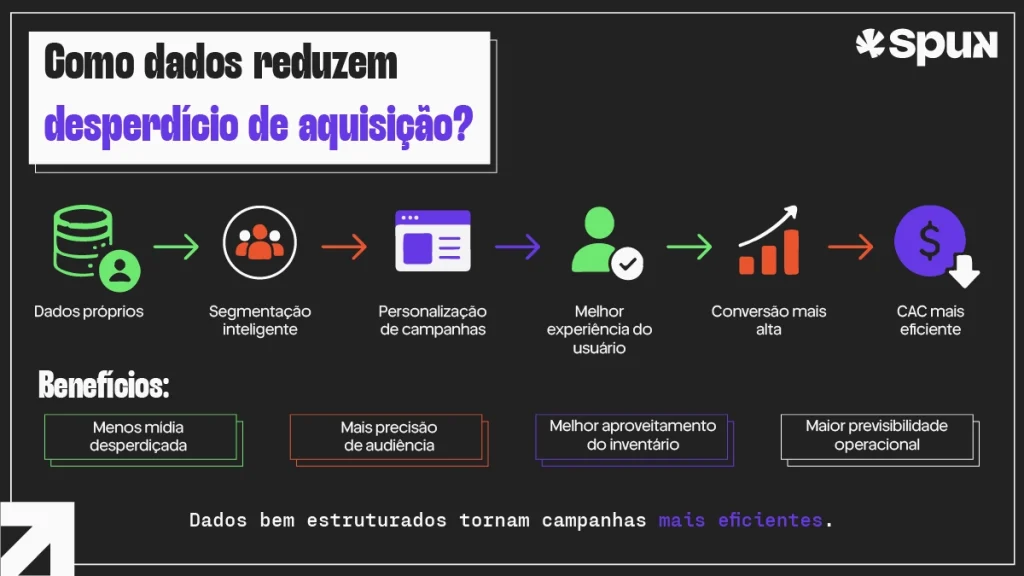 Como dados reduzem desperdício de aquisição?

SPUN

Dados próprios

Segmentação inteligente

Personalização de campanhas

Melhor experiência do usuário

Conversão mais alta

CAC mais eficiente

Benefícios:

Menos mídia desperdiçada

Mais precisão de audiência

Melhor aproveitamento do inventário

Maior previsibilidade operacional

Dados bem estruturados tornam campanhas mais eficientes.